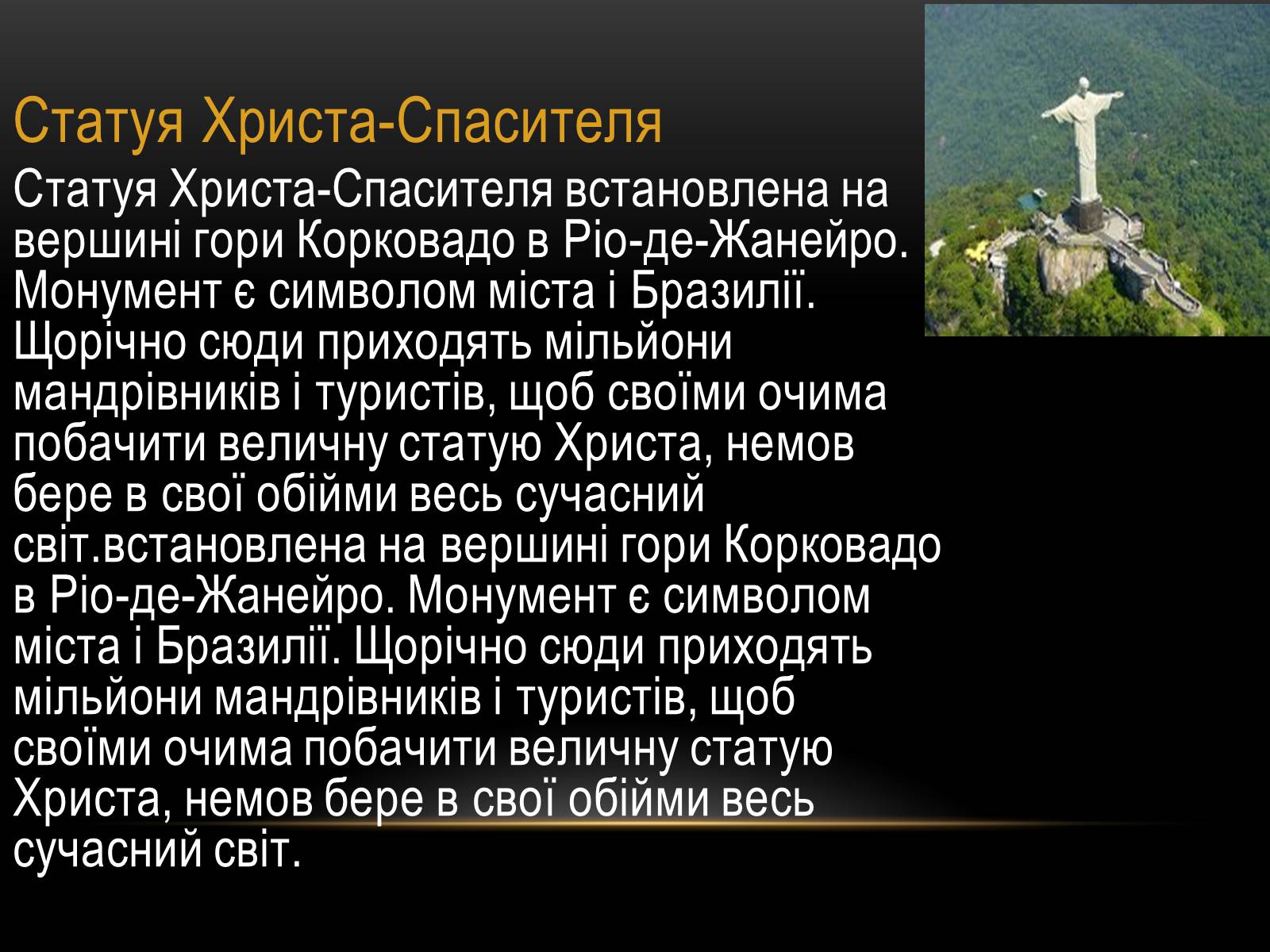 Статуя Христа-Спасителя

Статуя Христа-Спасителя встановлена на вершині гори Корковадо в Ріо-де-Жанейро. Монумент є символом міста і Бразилії. Щорічно сюди приходять мільйони мандрівників і туристів, щоб своїми очима побачити величну статую Христа, немов бере в свої обійми весь сучасний світ.встановлена на вершині гори Корковадо в Ріо-де-Жанейро. Монумент є символом міста і Бразилії. Щорічно сюди приходять мільйони мандрівників і туристів, щоб своїми очима побачити величну статую Христа, немов бере в свої обійми весь сучасний світ.